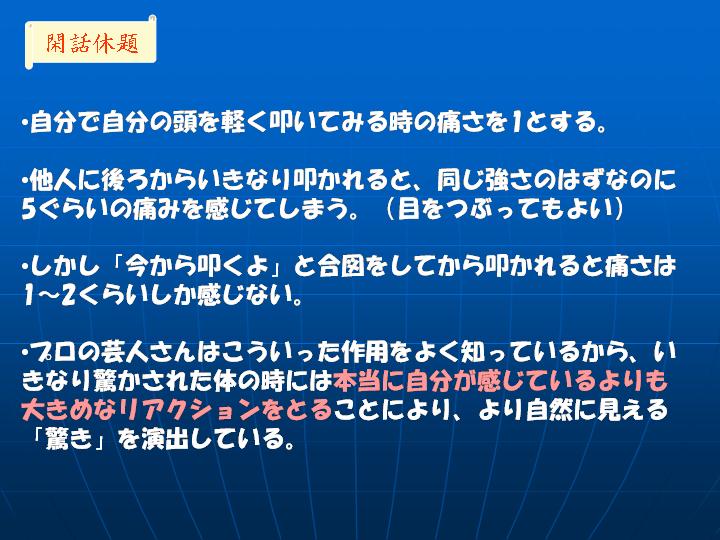 閑話休題

・自分で自分の頭を軽く叩いてみる時の痛さを1とする。

・他人に後ろからいきなり叩かれると、同じ強さのはずなのに5ぐらいの痛みを感じてしまう。（目をつぶってもよい）

・しかし「今から叩くよ」と合図をしてから叩かれると痛さは1～2くらいしか感じない。

・プロの芸人さんはこういった作用をよく知っているから、いきなり驚かされた体の時には本当に自分が感じているよりも大きめなリアクションをとることにより、より自然に見える「驚き」を演出している。